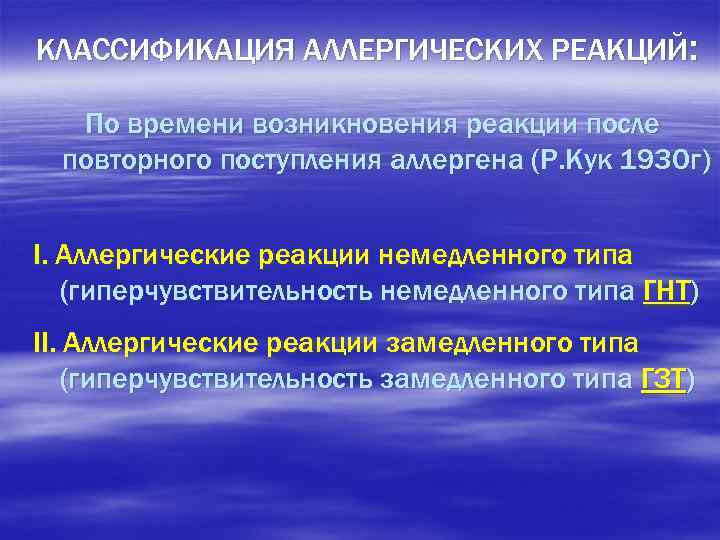 КЛАССИФИКАЦИЯ АЛЛЕРГИЧЕСКИХ РЕАКЦИЙ:

По времени возникновения реакции после повторного поступления аллергена (Р.Кук 1930г)

I. Аллергические реакции немедленного типа (гиперчувствительность немедленного типа ГНТ)

II. Аллергические реакции замедленного типа (гиперчувствительность замедленного типа ГЗТ)